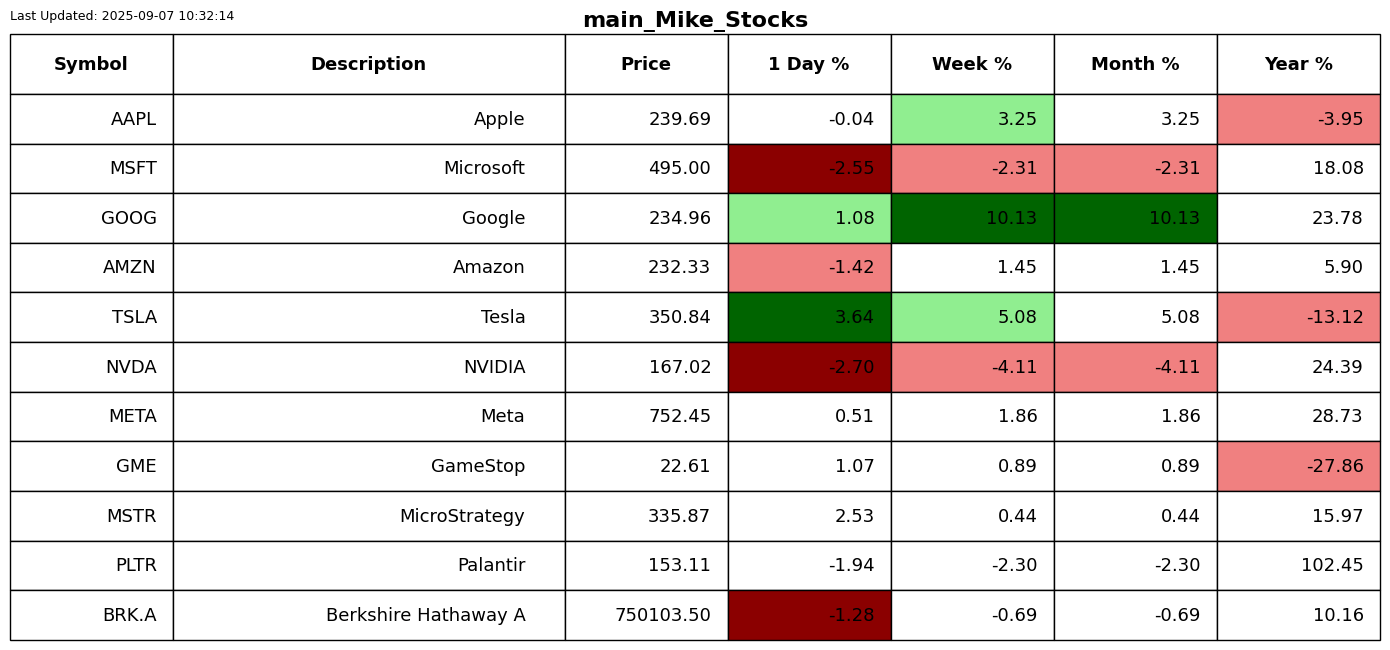 Last Updated: 2025-09-07 10:32:14

main_Mike_Stocks

| Symbol | Description | Price | 1 Day % | Week % | Month % | Year % |
|---|---|---|---|---|---|---|
| AAPL | Apple | 239.69 | -0.04 | 3.25 | 3.25 | -3.95 |
| MSFT | Microsoft | 495.00 | -2.55 | -2.31 | -2.31 | 18.08 |
| GOOG | Google | 234.96 | 1.08 | 10.13 | 10.13 | 23.78 |
| AMZN | Amazon | 232.33 | -1.42 | 1.45 | 1.45 | 5.90 |
| TSLA | Tesla | 350.84 | 3.64 | 5.08 | 5.08 | -13.12 |
| NVDA | NVIDIA | 167.02 | -2.70 | -4.11 | -4.11 | 24.39 |
| META | Meta | 752.45 | 0.51 | 1.86 | 1.86 | 28.73 |
| GME | GameStop | 22.61 | 1.07 | 0.89 | 0.89 | -27.86 |
| MSTR | MicroStrategy | 335.87 | 2.53 | 0.44 | 0.44 | 15.97 |
| PLTR | Palantir | 153.11 | -1.94 | -2.30 | -2.30 | 102.45 |
| BRK.A | Berkshire Hathaway A | 750103.50 | -1.28 | -0.69 | -0.69 | 10.16 |